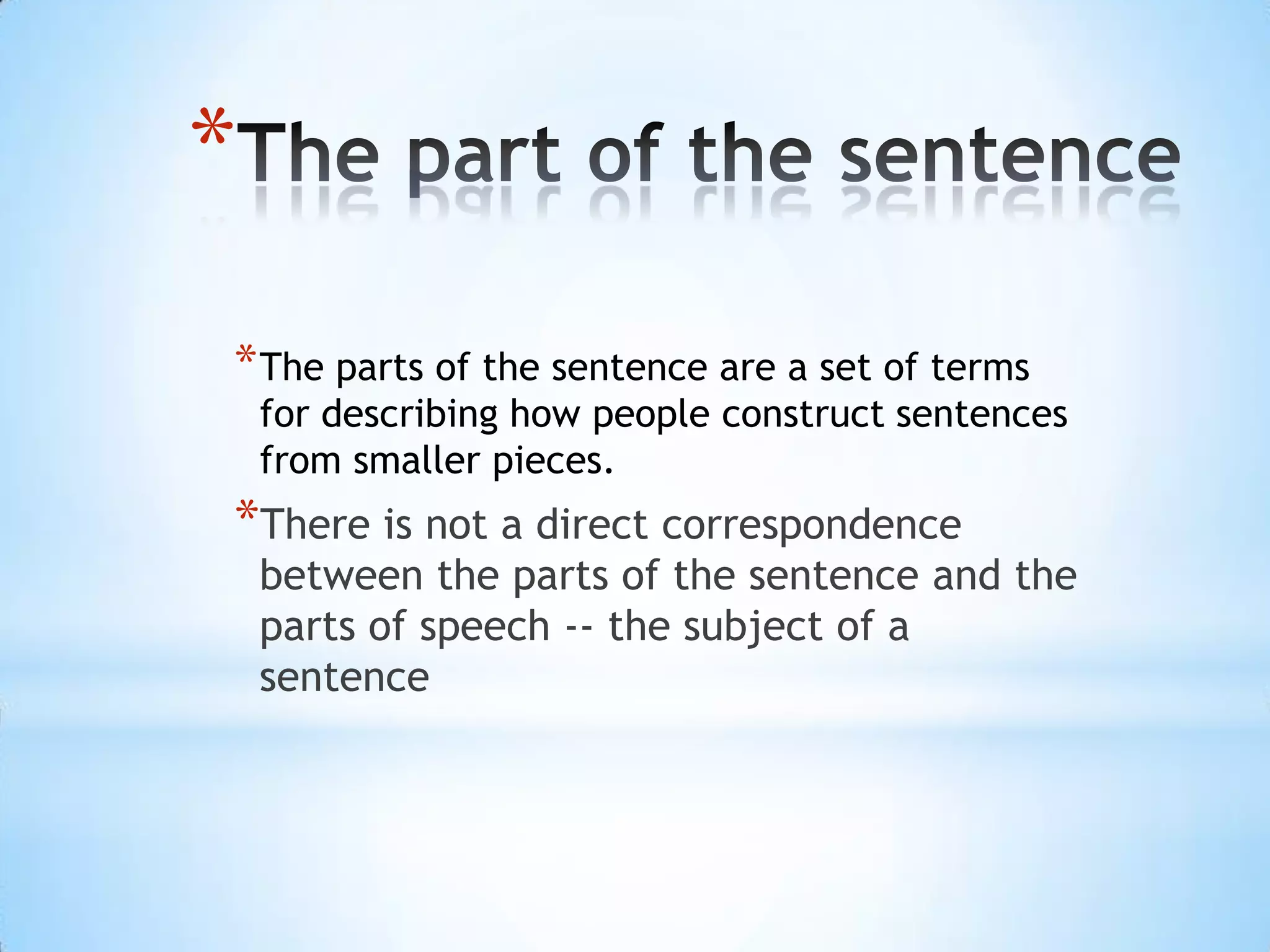 *The part of the sentence

*The parts of the sentence are a set of terms for describing how people construct sentences from smaller pieces.

*There is not a direct correspondence between the parts of the sentence and the parts of speech -- the subject of a sentence